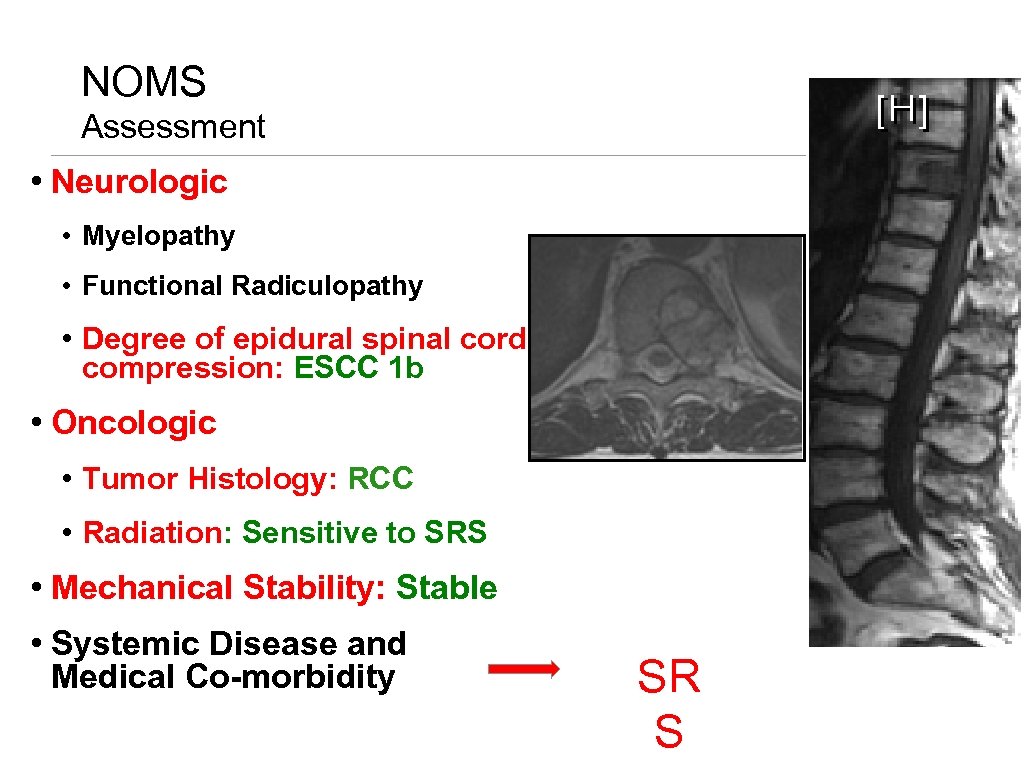 NOMS
Assessment

[H]

• Neurologic
• Myelopathy
• Functional Radiculopathy
• Degree of epidural spinal cord compression: ESCC 1b
• Oncologic
• Tumor Histology: RCC
• Radiation: Sensitive to SRS
• Mechanical Stability: Stable
• Systemic Disease and Medical Co-morbidity

SR
S